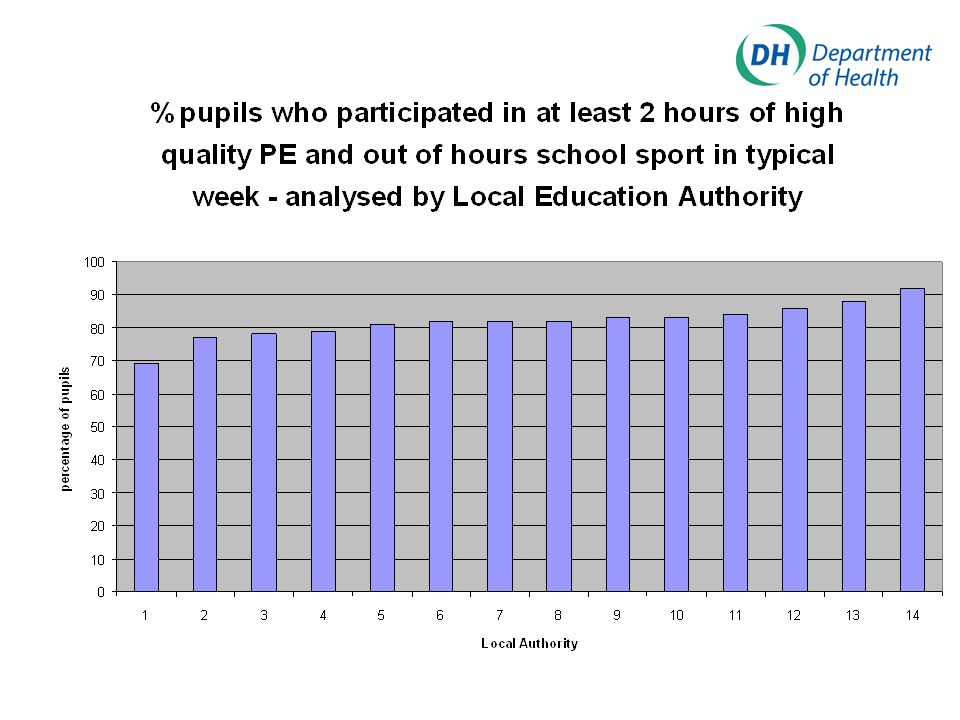 DH Department of Health

% pupils who participated in at least 2 hours of high quality PE and out of hours school sport in typical week - analysed by Local Education Authority

100
90
80
70
60
50
40
30
20
10
0

percentage of pupils

1 2 3 4 5 6 7 8 9 10 11 12 13 14

Local Authority